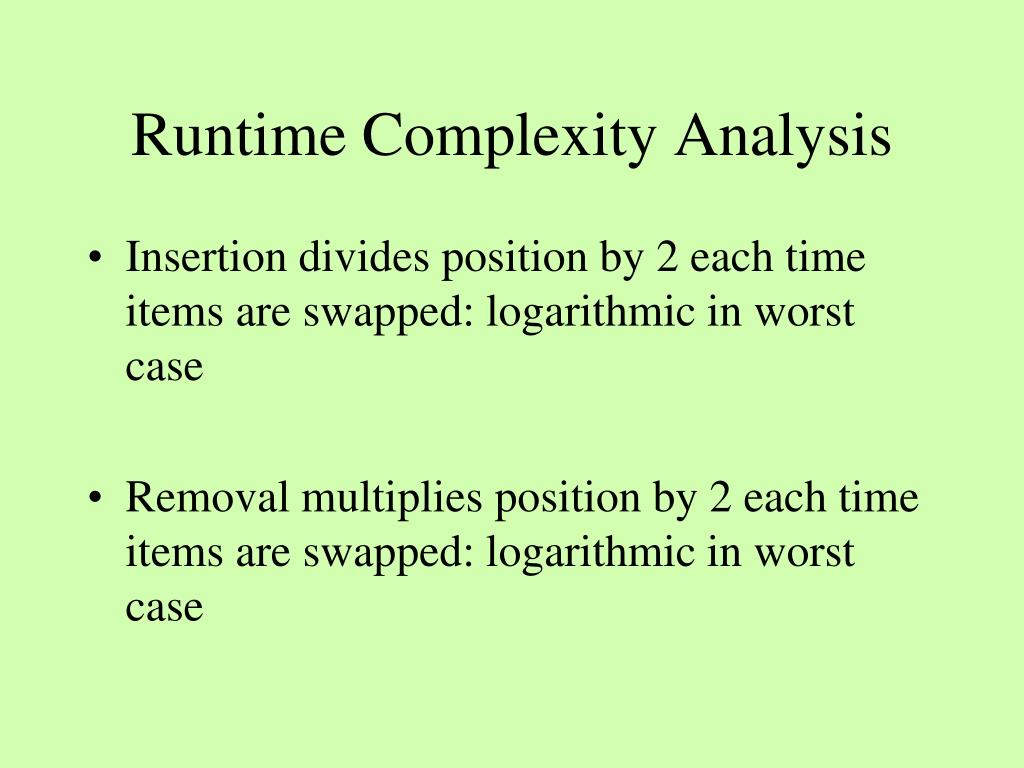 Runtime Complexity Analysis

• Insertion divides position by 2 each time items are swapped: logarithmic in worst case

• Removal multiplies position by 2 each time items are swapped: logarithmic in worst case